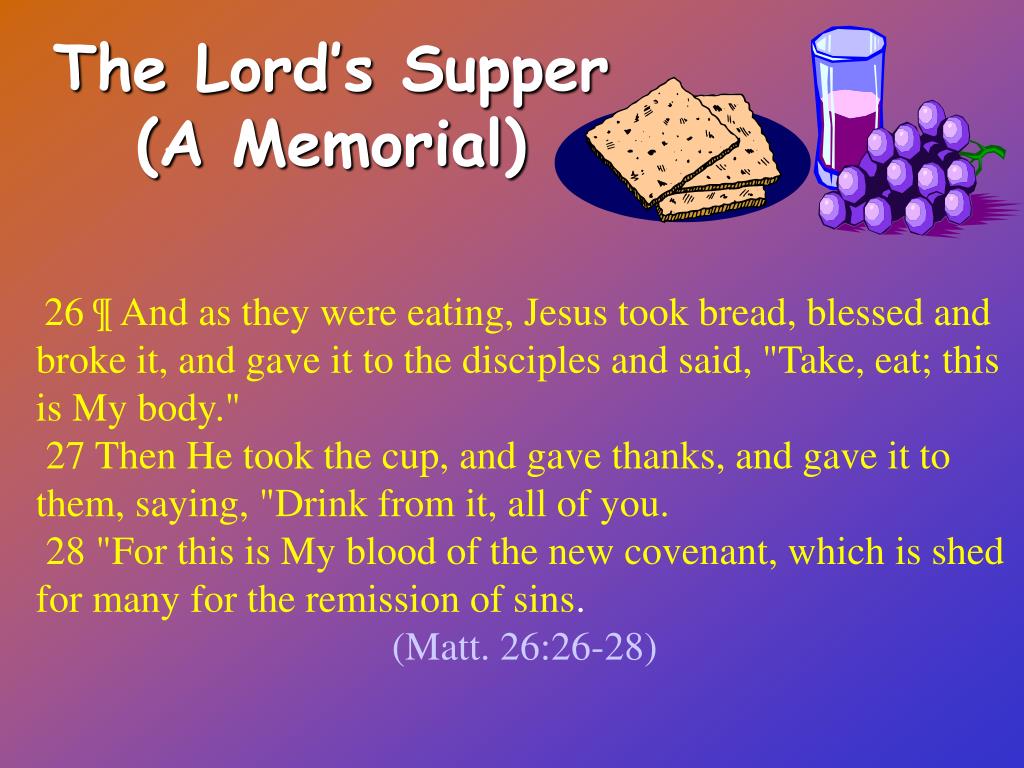 The Lord's Supper
(A Memorial)

26 ¶ And as they were eating, Jesus took bread, blessed and broke it, and gave it to the disciples and said, "Take, eat; this is My body."
27 Then He took the cup, and gave thanks, and gave it to them, saying, "Drink from it, all of you.
28 "For this is My blood of the new covenant, which is shed for many for the remission of sins.
(Matt. 26:26-28)